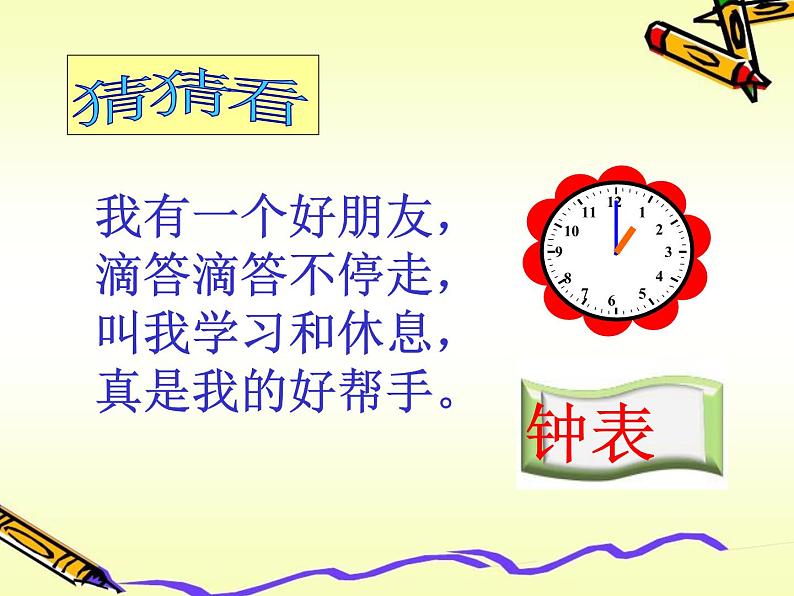 猜猜看

我有一个好朋友，
滴答滴答不停走，
叫我学习和休息，
真是我的好帮手。

12
1
2
3
4
5
6
7
8
9
10
11

钟表